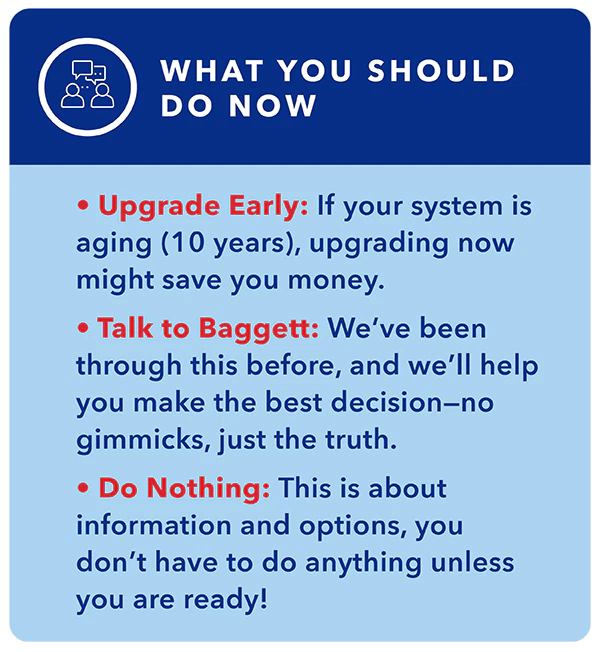 WHAT YOU SHOULD DO NOW

• Upgrade Early: If your system is aging (10 years), upgrading now might save you money.

• Talk to Baggett: We've been through this before, and we'll help you make the best decision—no gimmicks, just the truth.

• Do Nothing: This is about information and options, you don't have to do anything unless you are ready!